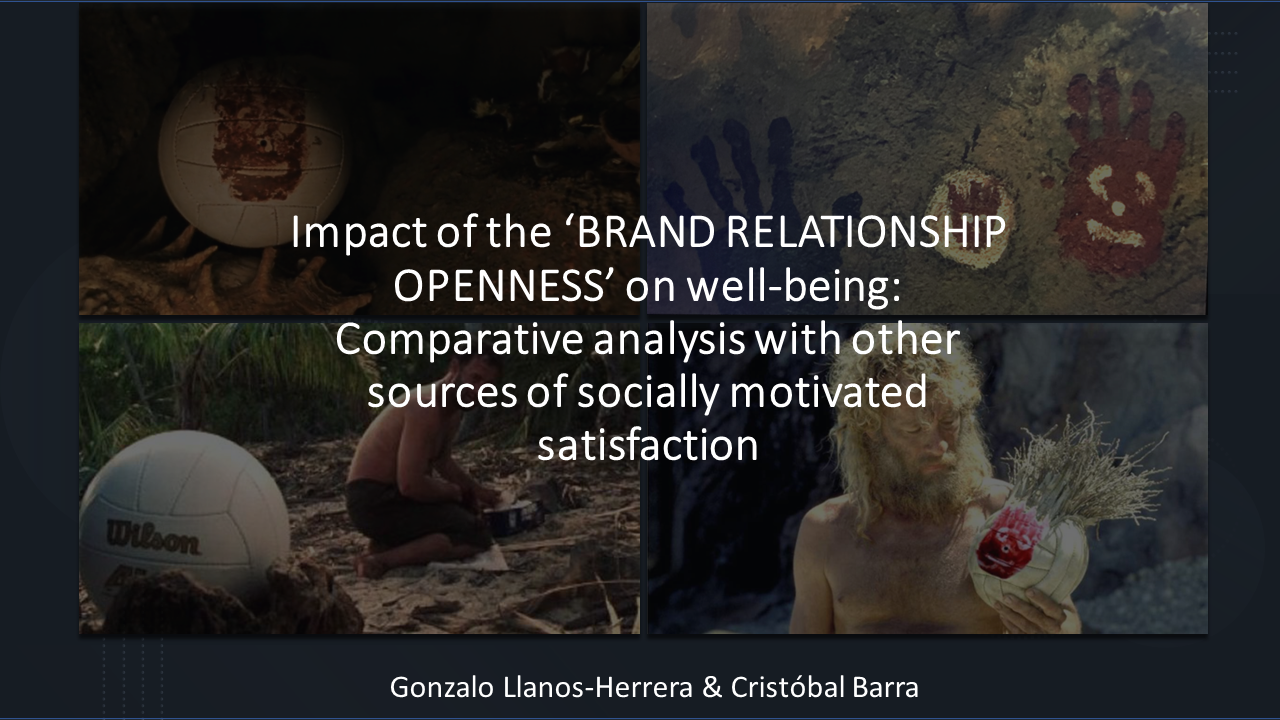 Impact of the ‘BRAND RELATIONSHIP OPENNESS’ on well-being: Comparative analysis with other sources of socially motivated satisfaction

Wilson

Gonzalo Llanos-Herrera & Cristóbal Barra